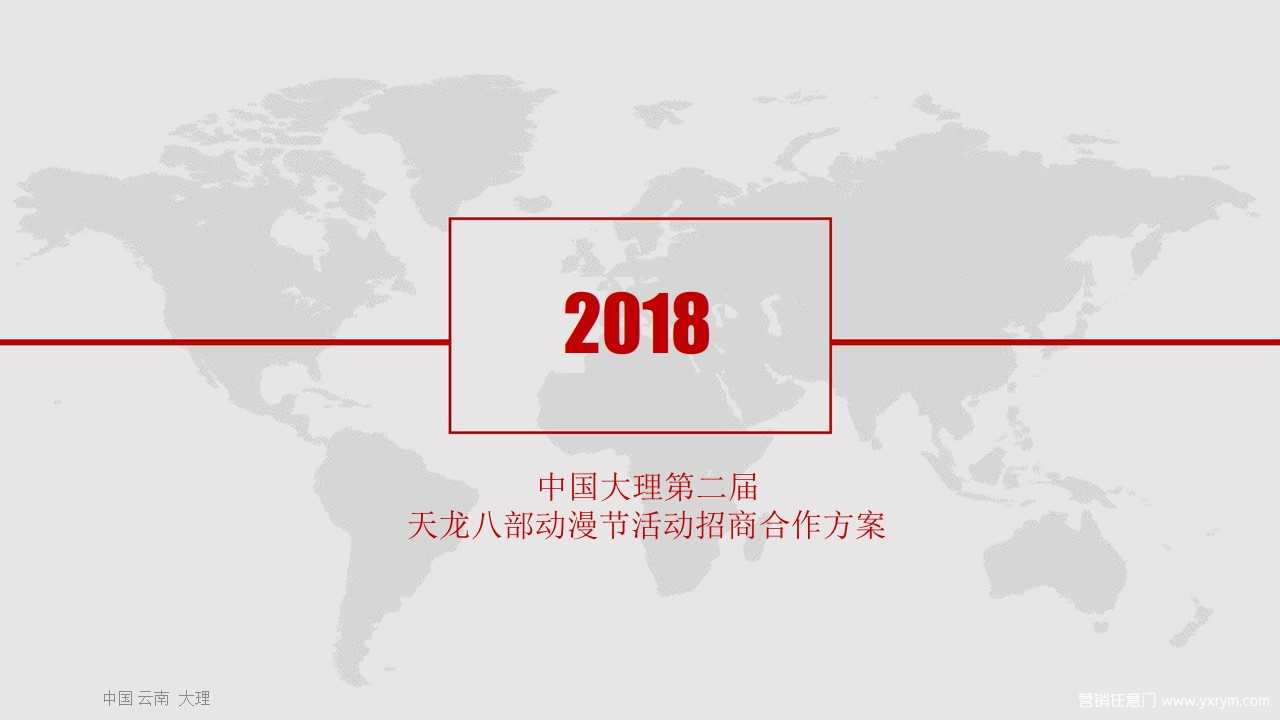 2018

中国大理第二届
天龙八部动漫节活动招商合作方案

中国 云南 大理

营销任意门 www.yxrym.com